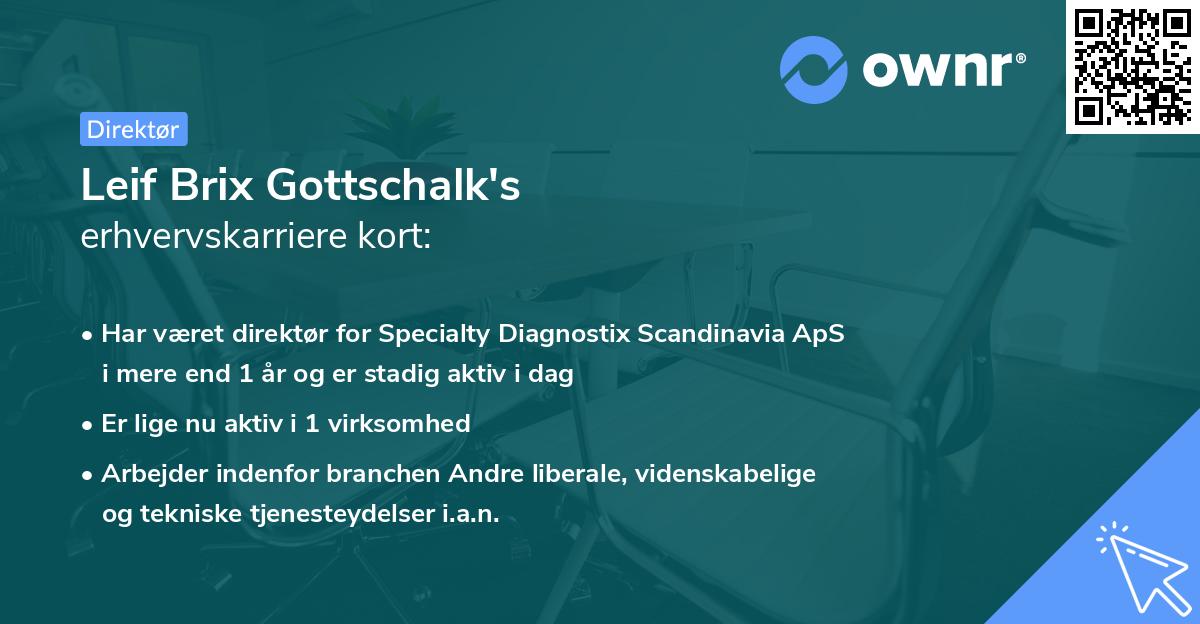 ownr®

Direktør

Leif Brix Gottschalk's
erhvervskarriere kort:

• Har været direktør for Specialty Diagnostix Scandinavia ApS i mere end 1 år og er stadig aktiv i dag

• Er lige nu aktiv i 1 virksomhed

• Arbejder indenfor branchen Andre liberale, videnskabelige og tekniske tjenesteydelser i.a.n.